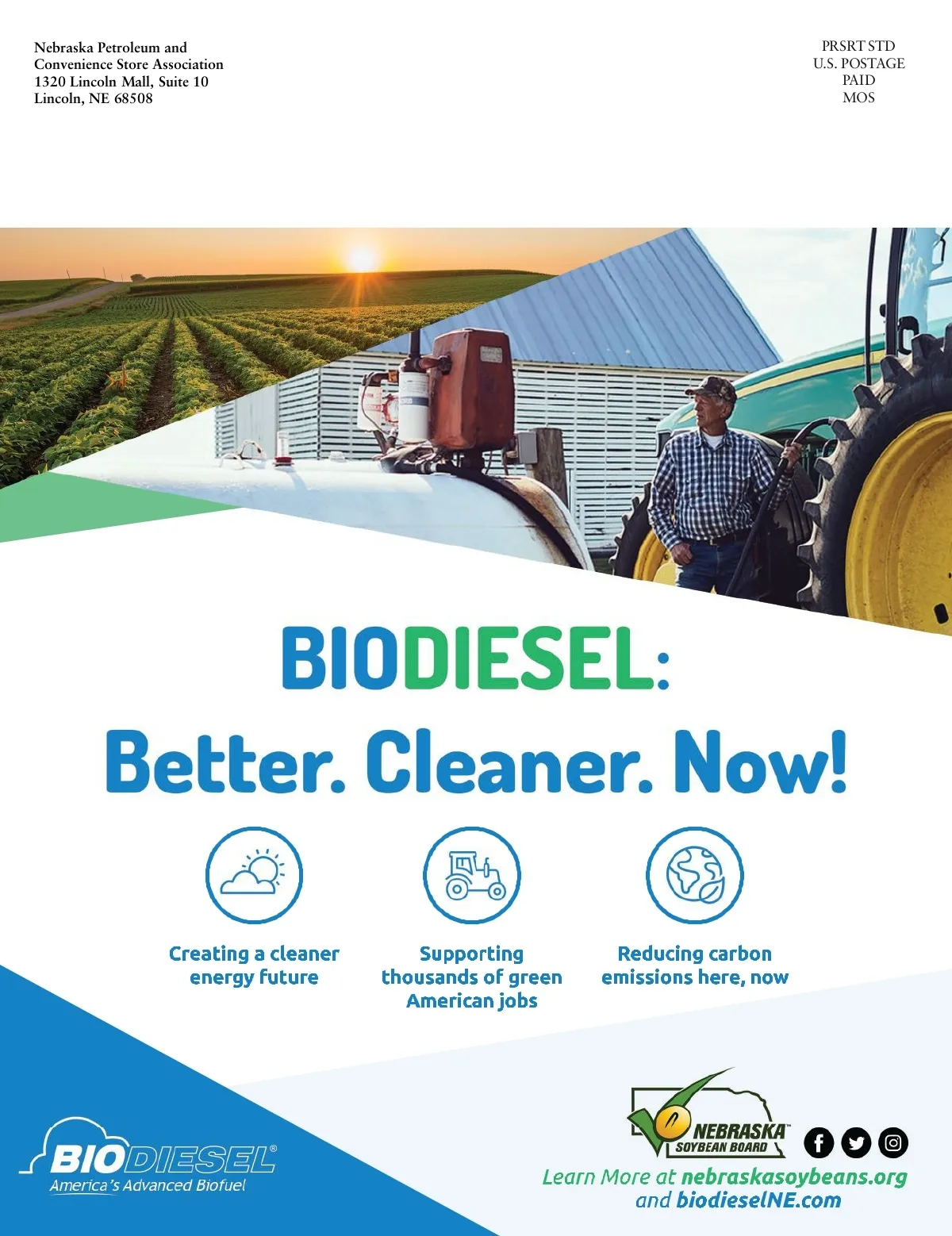 Nebraska Petroleum and
Convenience Store Association
1320 Lincoln Mall, Suite 10
Lincoln, NE 68508

PRSRT STD
U.S. POSTAGE
PAID
MOS

BIODIESEL:

Better. Cleaner. Now!

Creating a cleaner energy future

Supporting thousands of green American jobs

Reducing carbon emissions here, now

BIODIESEL®
America's Advanced Biofuel

NEBRASKA™ SOYBEAN BOARD

Learn More at nebraskasoybeans.org and biodieselNE.com